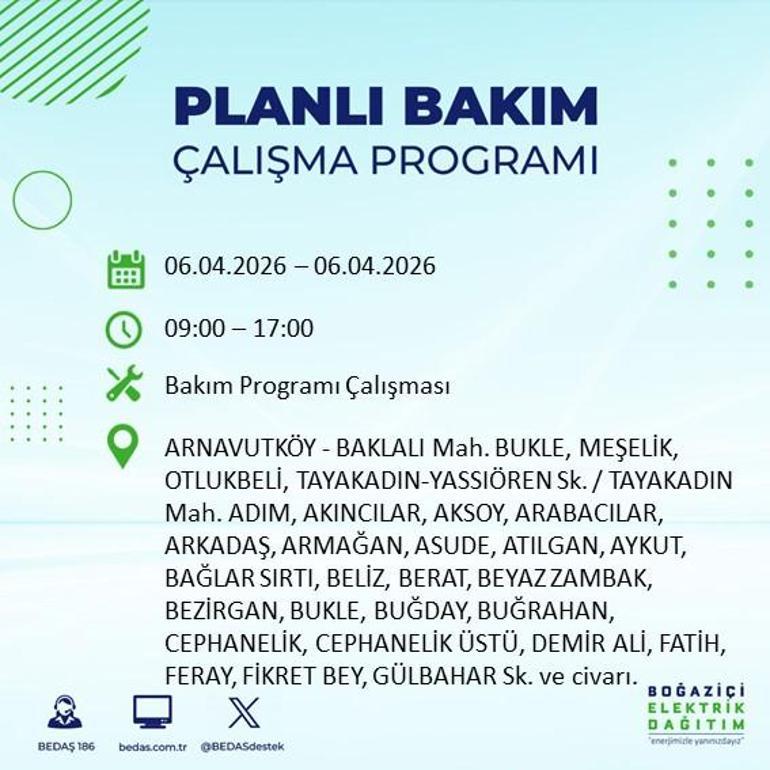 PLANLI BAKIM
ÇALIŞMA PROGRAMI

06.04.2026 – 06.04.2026

09:00 – 17:00

Bakım Programı Çalışması

ARNAVUTKÖY - BAKLALI Mah. BUKLE, MEŞELİK, OTLUKBELİ, TAYAKADIN-YASSIÖREN Sk. / TAYAKADIN Mah. ADIM, AKINCILAR, AKSOY, ARABACILAR, ARKADAŞ, ARMAĞAN, ASUDE, ATILGAN, AYKUT, BAĞLAR SIRTI, BELİZ, BERAT, BEYAZ ZAMBAK, BEZİRGAN, BUKLE, BUĞDAY, BUĞRAHAN, CEPHANELİK, CEPHANELİK ÜSTÜ, DEMİR ALİ, FATİH, FERAY, FİKRET BEY, GÜLBAHAR Sk. ve civarı.

BEDAŞ 186
bedas.com.tr
@BEDASdestek

BOĞAZİÇİ
ELEKTRİK
DAĞITIM
"enerjimizle yanınızdayız"